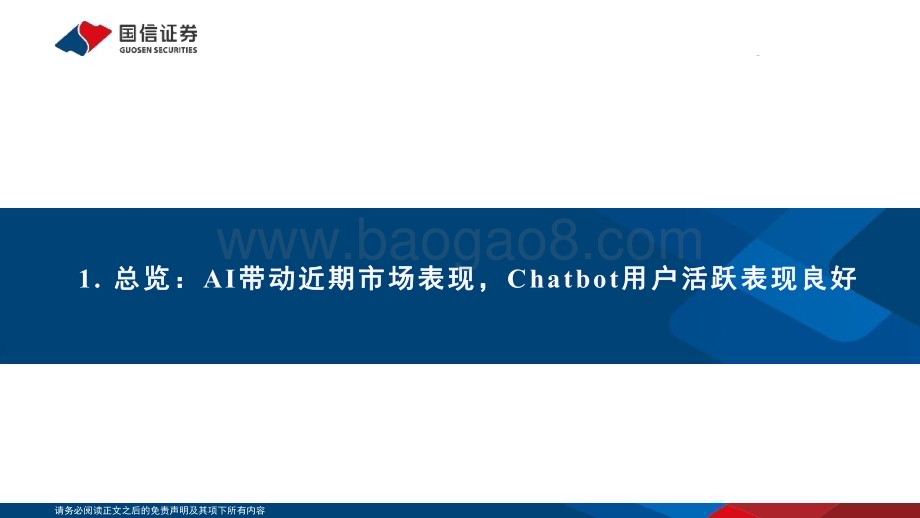 国信证券
GUOSEN SECURITIES

www.baogao8.com

1. 总览：AI带动近期市场表现，Chatbot用户活跃表现良好

请务必阅读正文之后的免责声明及其项下所有内容